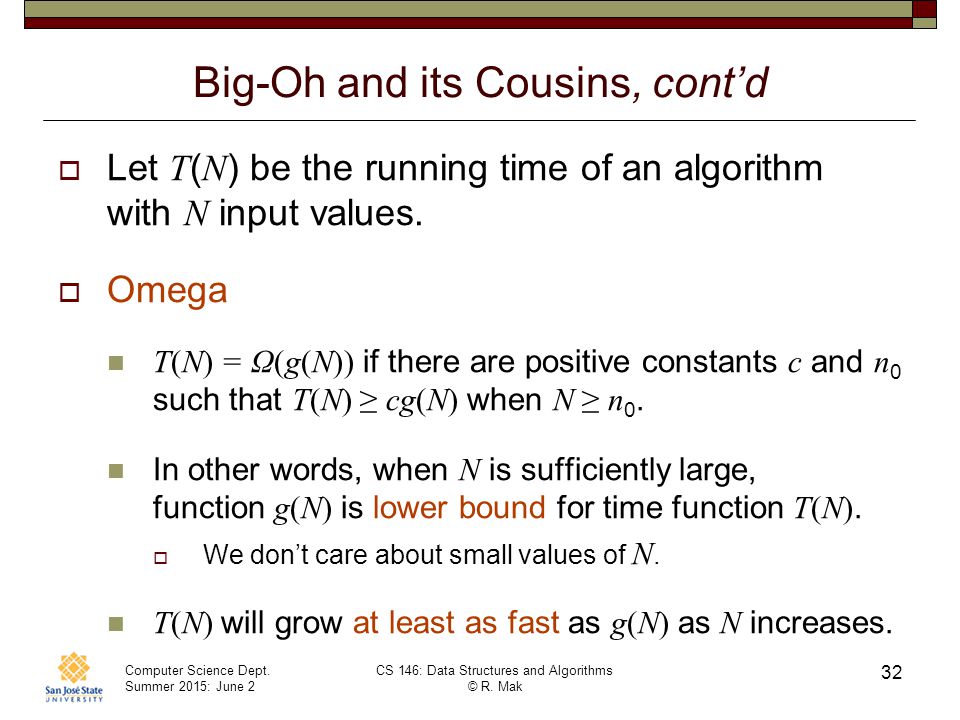 Big-Oh and its Cousins, cont'd

Let $T(N)$ be the running time of an algorithm with $N$ input values.

Omega

$T(N) = \Omega(g(N))$ if there are positive constants $c$ and $n_0$ such that $T(N) \geq cg(N)$ when $N \geq n_0$.

In other words, when $N$ is sufficiently large, function $g(N)$ is lower bound for time function $T(N)$.

We don't care about small values of $N$.

$T(N)$ will grow at least as fast as $g(N)$ as $N$ increases.

San José State UNIVERSITY

Computer Science Dept.
Summer 2015: June 2

CS 146: Data Structures and Algorithms
© R. Mak

32